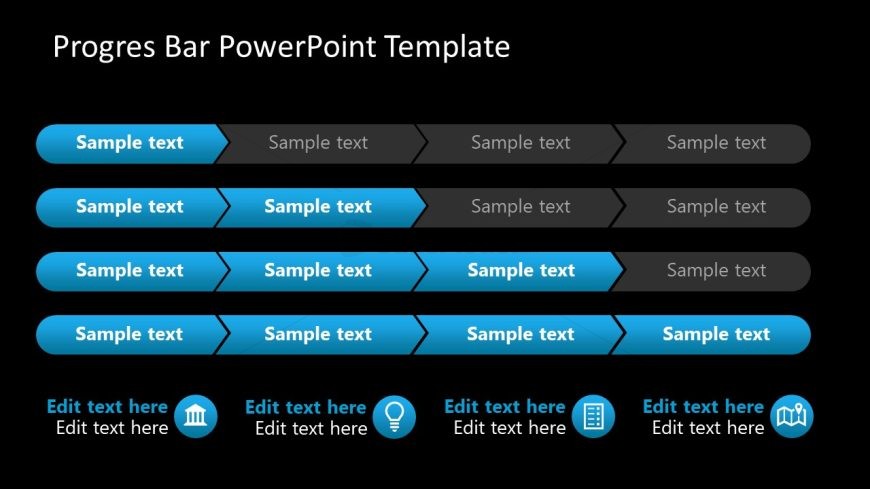 Progres Bar PowerPoint Template

Sample text Sample text Sample text Sample text

Sample text Sample text Sample text Sample text

Sample text Sample text Sample text Sample text

Sample text Sample text Sample text Sample text

Edit text here
Edit text here

Edit text here
Edit text here

Edit text here
Edit text here

Edit text here
Edit text here